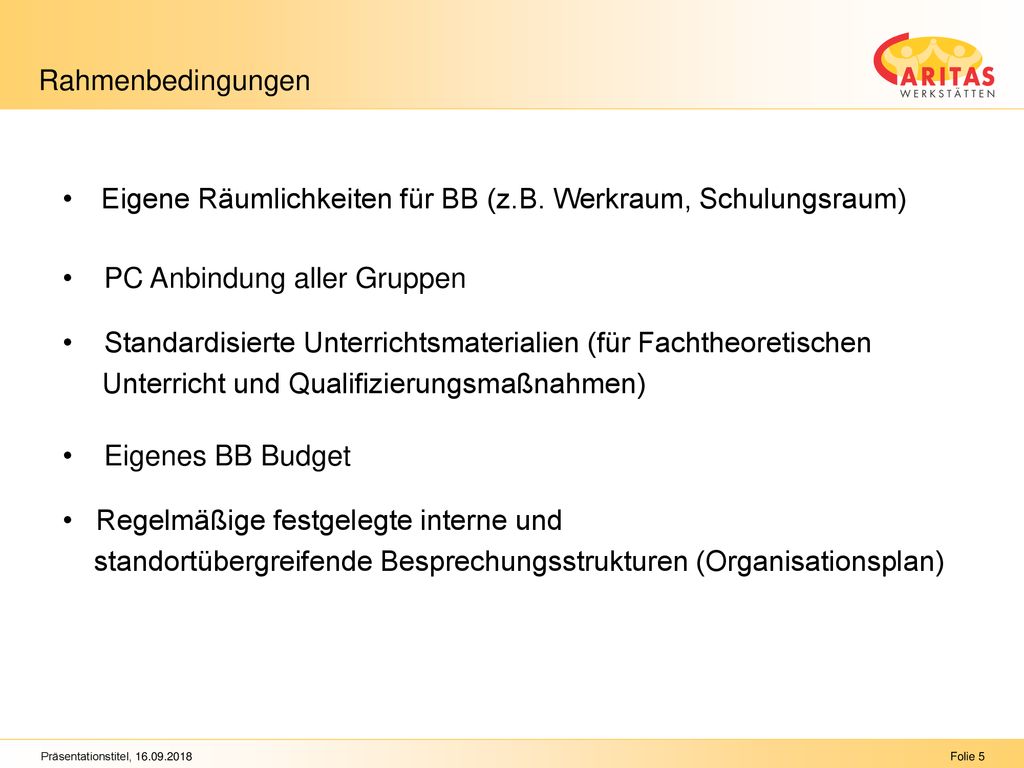 Rahmenbedingungen

CARITAS
WERKSTÄTTEN

• Eigene Räumlichkeiten für BB (z.B. Werkraum, Schulungsraum)

• PC Anbindung aller Gruppen

• Standardisierte Unterrichtsmaterialien (für Fachtheoretischen Unterricht und Qualifizierungsmaßnahmen)

• Eigenes BB Budget

• Regelmäßige festgelegte interne und standortübergreifende Besprechungsstrukturen (Organisationsplan)

Präsentationstitel, 16.09.2018

Folie 5